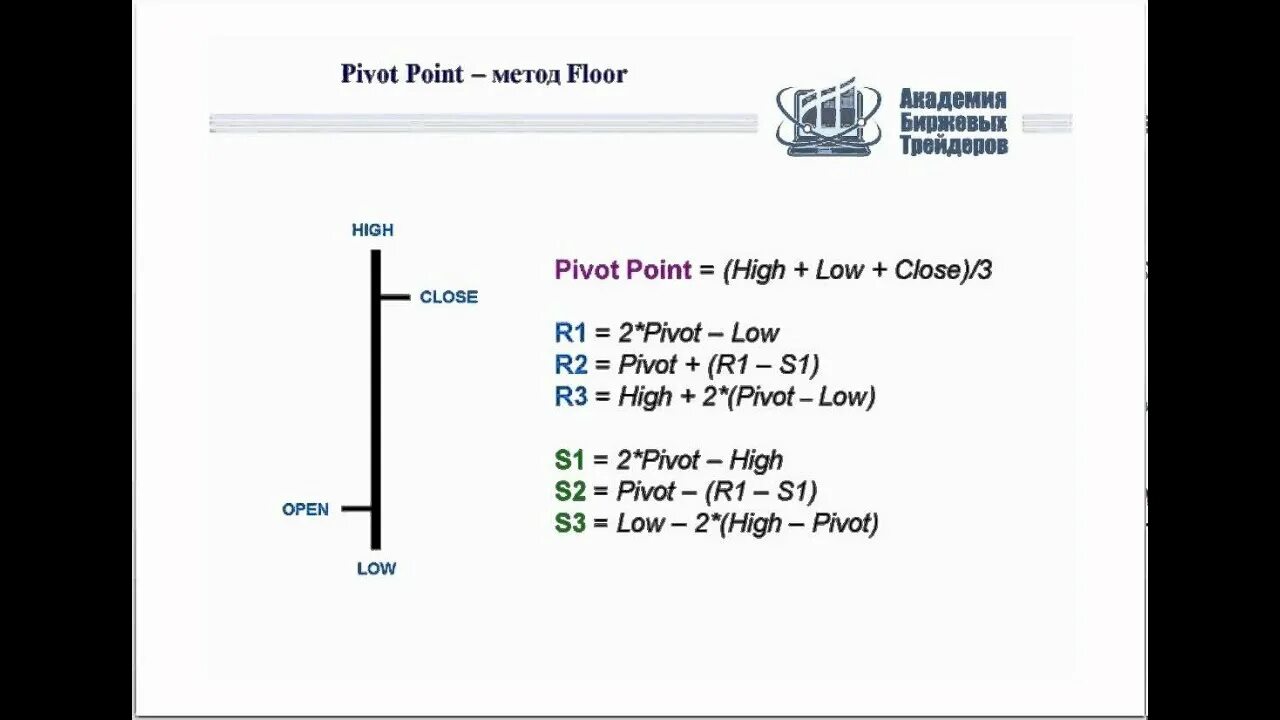 Pivot Point – метод Floor

Академия Биржевых Трейдеров

HIGH

CLOSE

OPEN

LOW

Pivot Point = (High + Low + Close)/3

R1 = 2*Pivot – Low
R2 = Pivot + (R1 – S1)
R3 = High + 2*(Pivot – Low)

S1 = 2*Pivot – High
S2 = Pivot – (R1 – S1)
S3 = Low – 2*(High – Pivot)